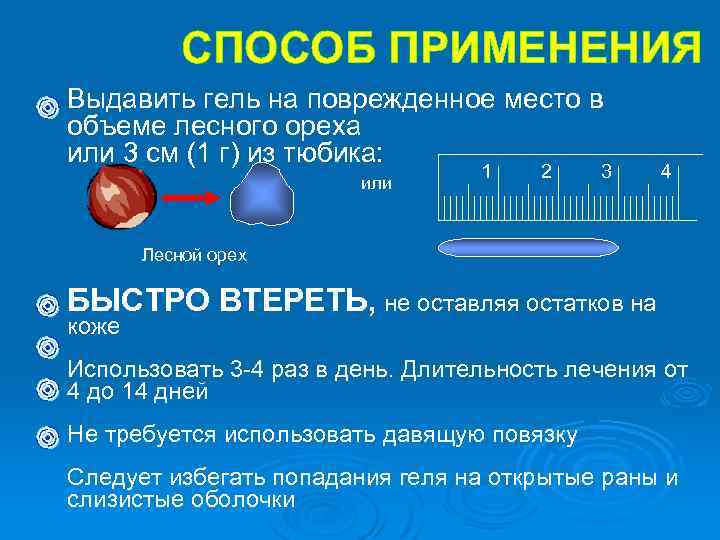 СПОСОБ ПРИМЕНЕНИЯ

Выдавить гель на поврежденное место в объеме лесного ореха или 3 см (1 г) из тюбика:

или

1 2 3 4

Лесной орех

БЫСТРО ВТЕРЕТЬ, не оставляя остатков на коже

Использовать 3-4 раз в день. Длительность лечения от 4 до 14 дней

Не требуется использовать давящую повязку

Следует избегать попадания геля на открытые раны и слизистые оболочки